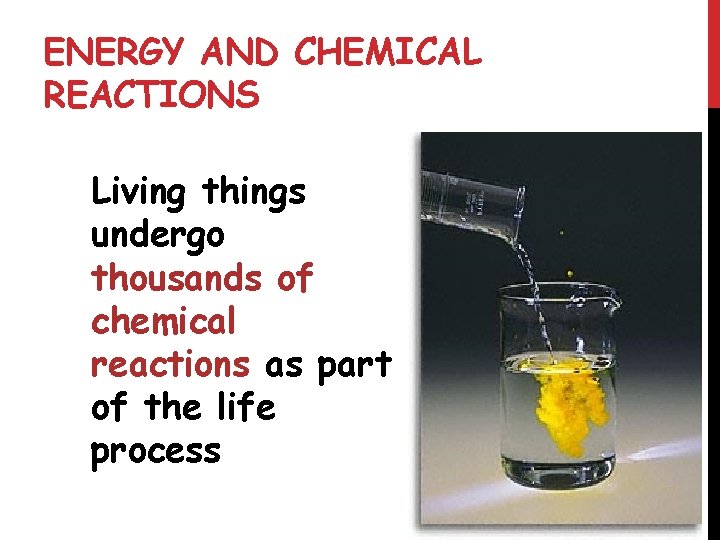 ENERGY AND CHEMICAL REACTIONS

Living things undergo thousands of chemical reactions as part of the life process